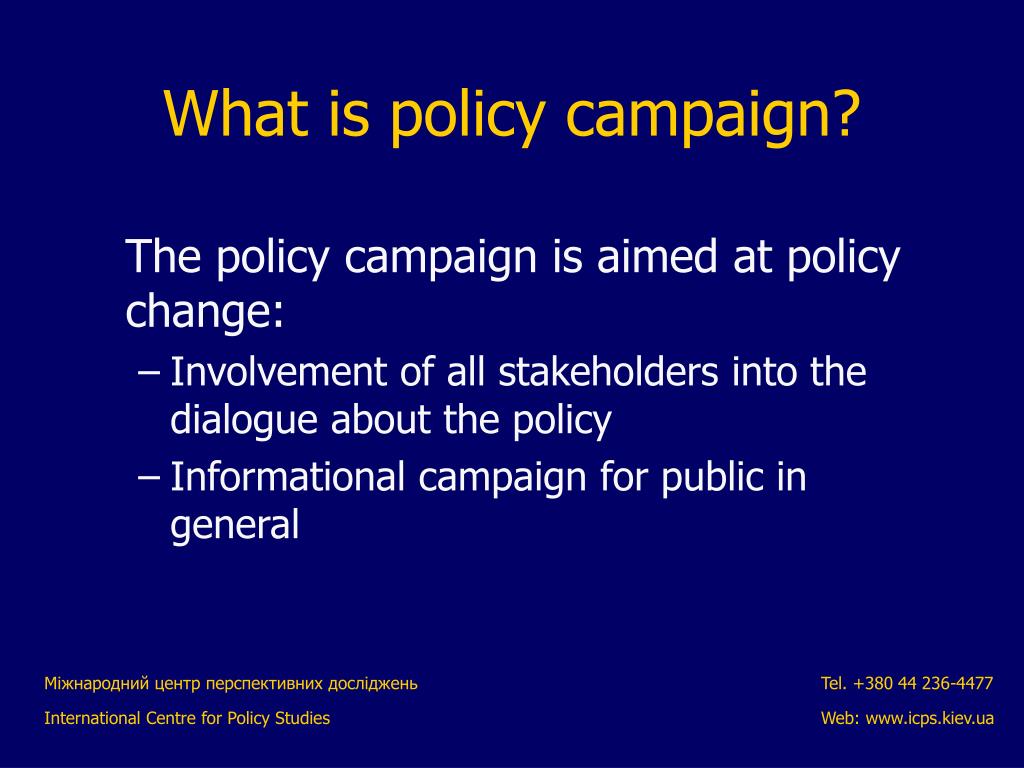 What is policy campaign?

The policy campaign is aimed at policy change:

– Involvement of all stakeholders into the dialogue about the policy
– Informational campaign for public in general

Міжнародний центр перспективних досліджень
International Centre for Policy Studies

Tel. +380 44 236-4477
Web: www.icps.kiev.ua